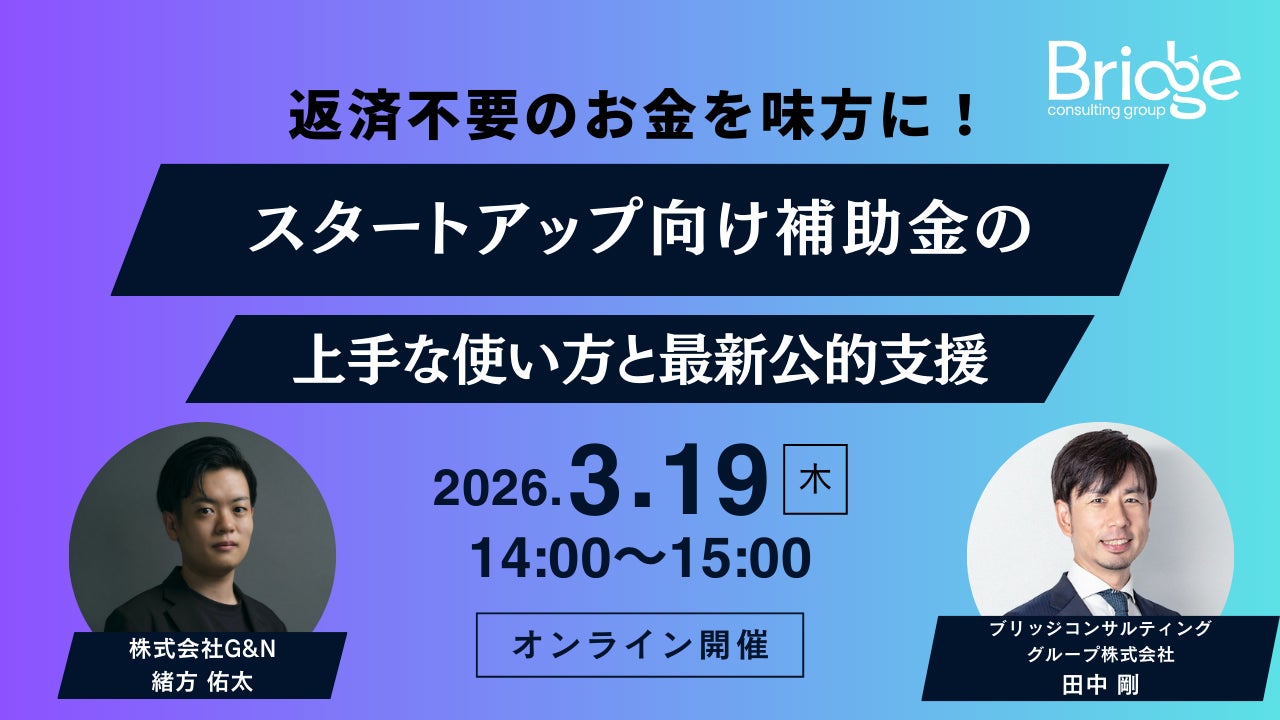 Bridge
consulting group

返済不要のお金を味方に！

スタートアップ向け補助金の

上手な使い方と最新公的支援

2026.3.19 木

14:00〜15:00

オンライン開催

株式会社G&N
緒方 佑太

ブリッジコンサルティング
グループ株式会社
田中 剛